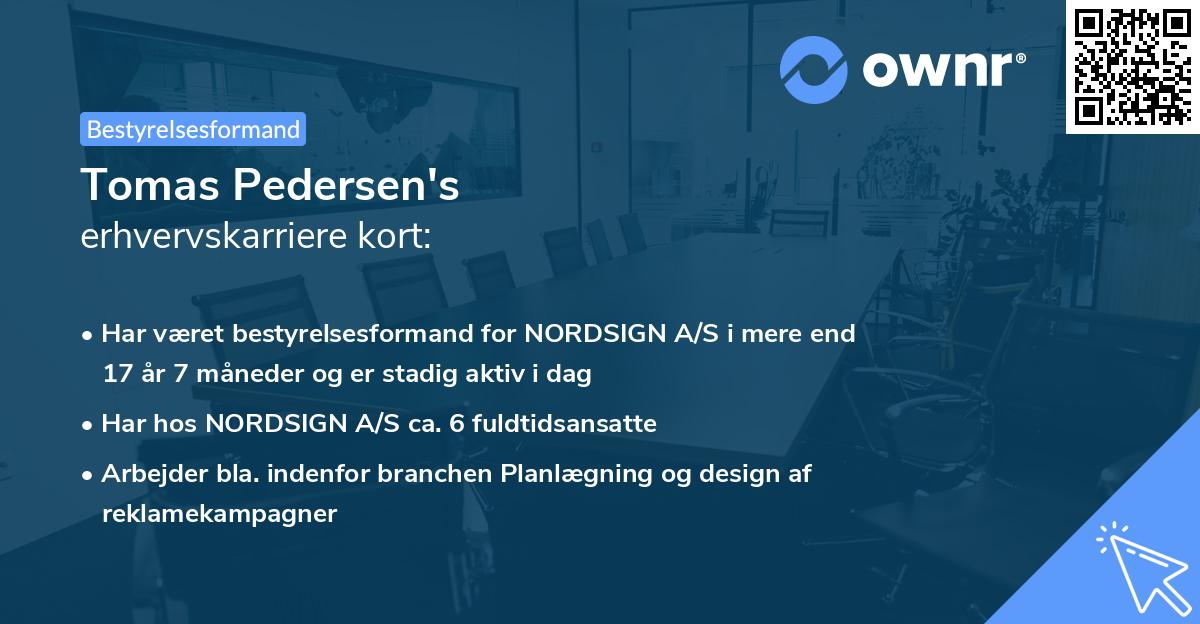 ownr®

Bestyrelsesformand

Tomas Pedersen's
erhvervskarriere kort:

• Har været bestyrelsesformand for NORDSIGN A/S i mere end 17 år 7 måneder og er stadig aktiv i dag
• Har hos NORDSIGN A/S ca. 6 fuldtidsansatte
• Arbejder bla. indenfor branchen Planlægning og design af reklamekampagner